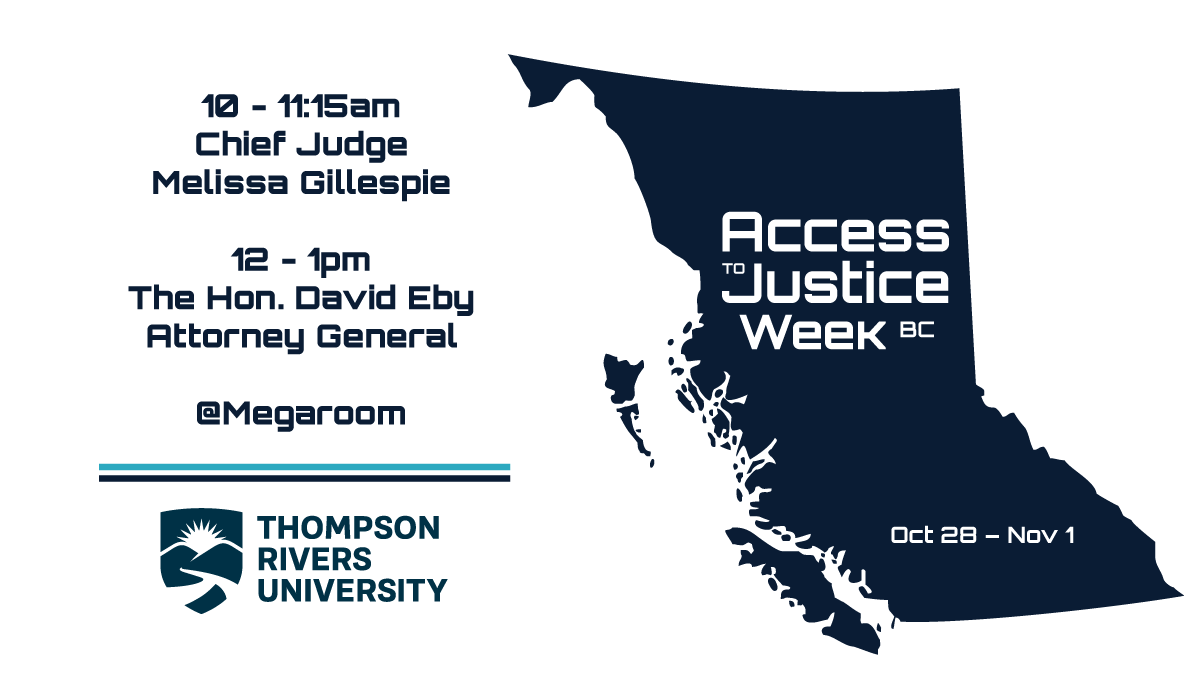 10 - 11:15am
Chief Judge
Melissa Gillespie

12 - 1pm
The Hon. David Eby
Attorney General

@Megaroom

THOMPSON
RIVERS
UNIVERSITY

Access
TO
Justice
Week BC

Oct 28 – Nov 1